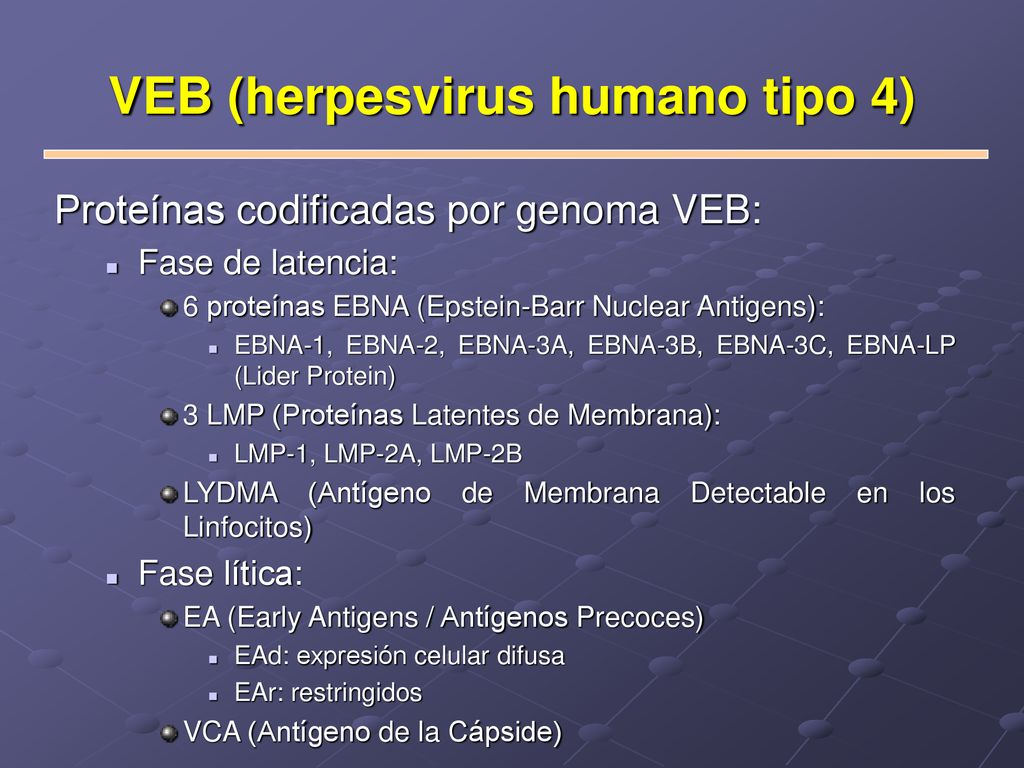 VEB (herpesvirus humano tipo 4)

Proteínas codificadas por genoma VEB:

Fase de latencia:

6 proteínas EBNA (Epstein-Barr Nuclear Antigens):

EBNA-1, EBNA-2, EBNA-3A, EBNA-3B, EBNA-3C, EBNA-LP (Lider Protein)

3 LMP (Proteínas Latentes de Membrana):

LMP-1, LMP-2A, LMP-2B

LYDMA (Antígeno de Membrana Detectable en los Linfocitos)

Fase lítica:

EA (Early Antigens / Antígenos Precoces)

EAd: expresión celular difusa

EAr: restringidos

VCA (Antígeno de la Cápside)